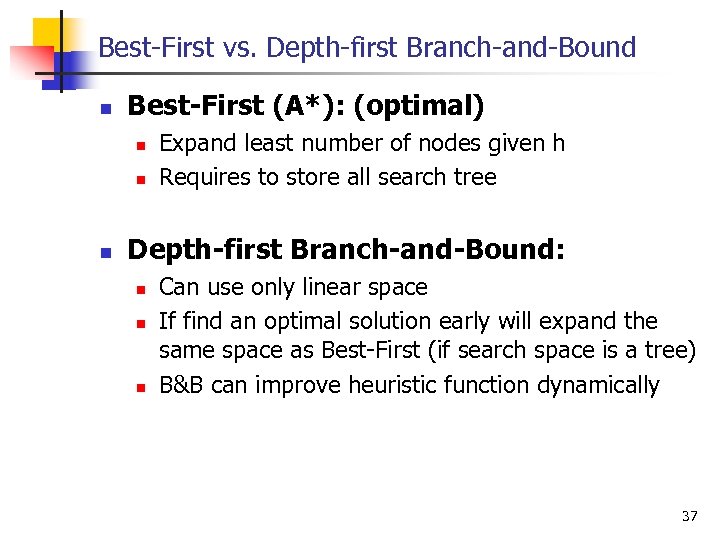 Best-First vs. Depth-first Branch-and-Bound

Best-First (A*): (optimal)
Expand least number of nodes given h
Requires to store all search tree

Depth-first Branch-and-Bound:
Can use only linear space
If find an optimal solution early will expand the same space as Best-First (if search space is a tree)
B&B can improve heuristic function dynamically

37